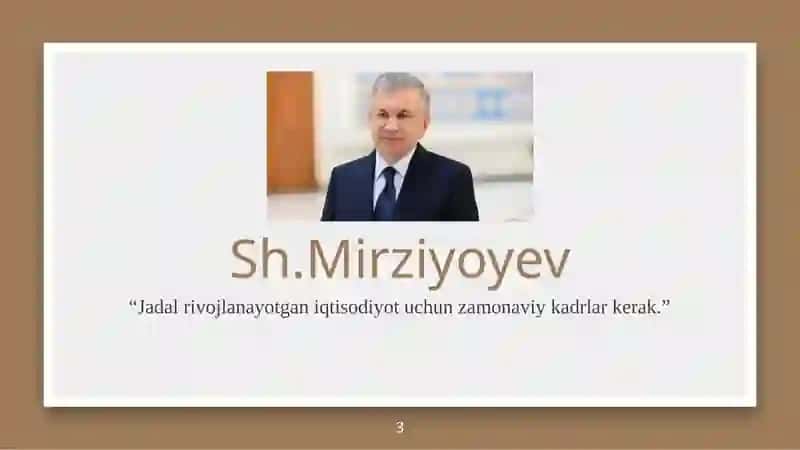 Sh.Mirziyoyev

“Jadal rivojlanayotgan iqtisodiyot uchun zamonaviy kadrlar kerak.”

3